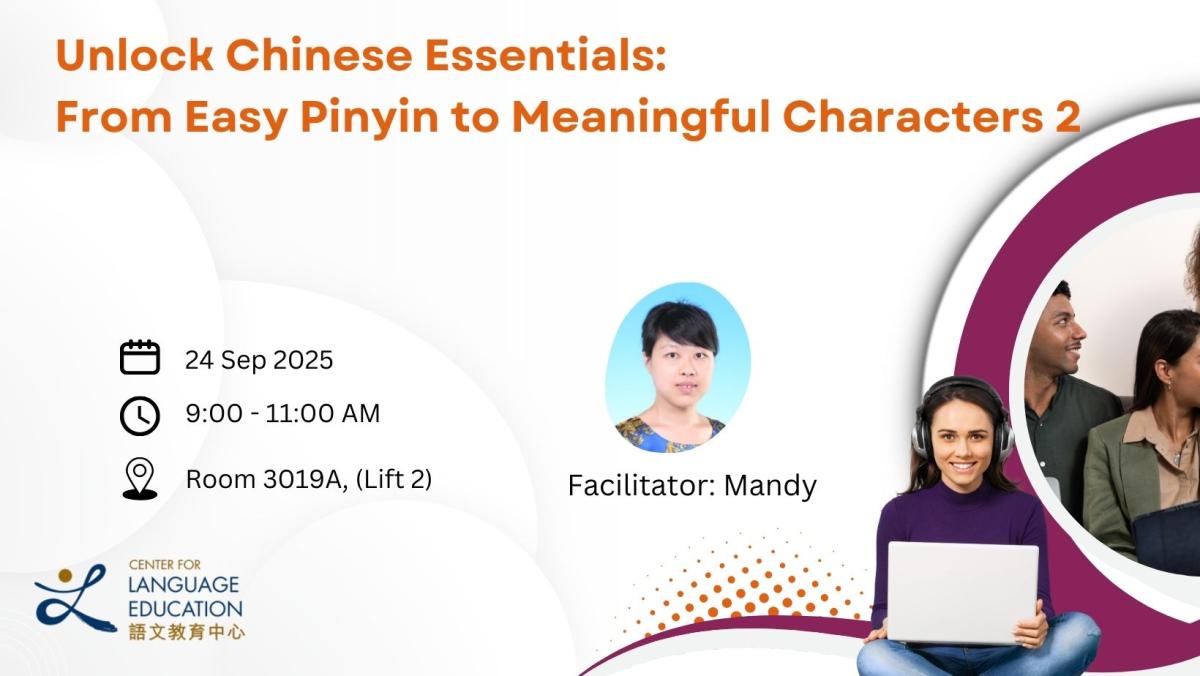 Unlock Chinese Essentials:
From Easy Pinyin to Meaningful Characters 2

24 Sep 2025

9:00 - 11:00 AM

Room 3019A, (Lift 2)

Facilitator: Mandy

CENTER FOR
LANGUAGE
EDUCATION
語文教育中心